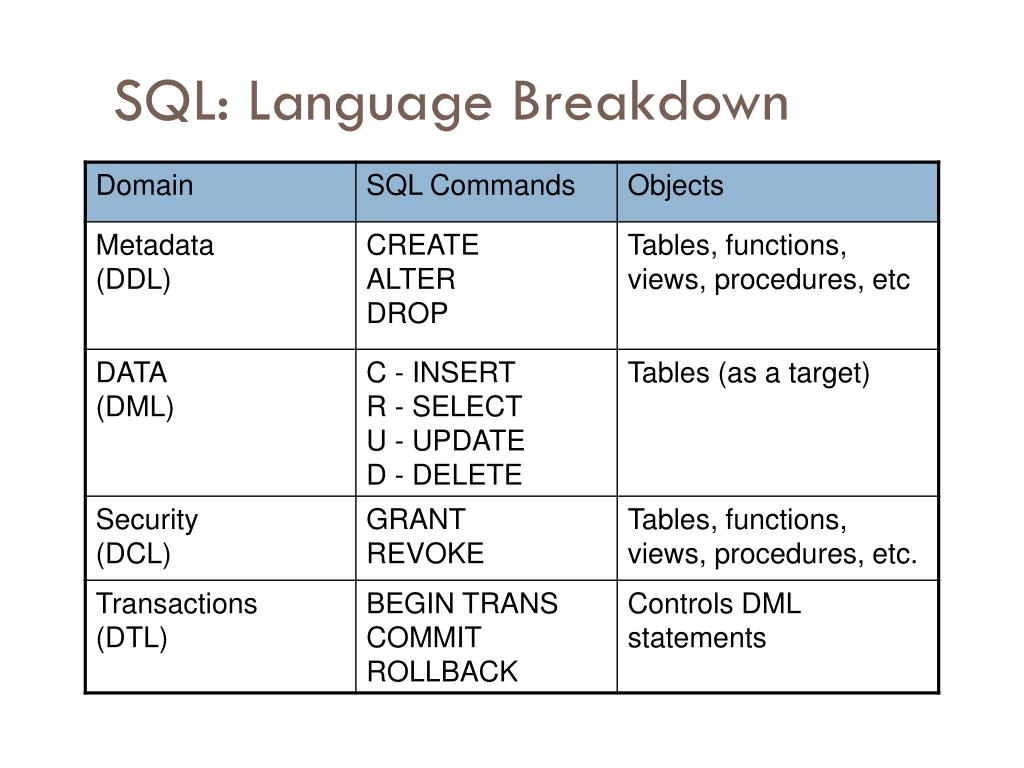 SQL: Language Breakdown

| Domain | SQL Commands | Objects |
|---|---|---|
| Metadata (DDL) | CREATE ALTER DROP | Tables, functions, views, procedures, etc |
| DATA (DML) | C - INSERT R - SELECT U - UPDATE D - DELETE | Tables (as a target) |
| Security (DCL) | GRANT REVOKE | Tables, functions, views, procedures, etc. |
| Transactions (DTL) | BEGIN TRANS COMMIT ROLLBACK | Controls DML statements |